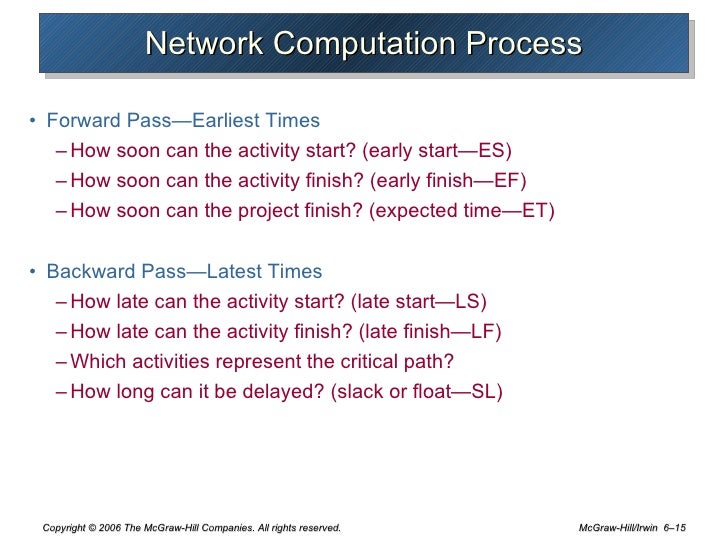 Network Computation Process

• Forward Pass—Earliest Times
– How soon can the activity start? (early start—ES)
– How soon can the activity finish? (early finish—EF)
– How soon can the project finish? (expected time—ET)

• Backward Pass—Latest Times
– How late can the activity start? (late start—LS)
– How late can the activity finish? (late finish—LF)
– Which activities represent the critical path?
– How long can it be delayed? (slack or float—SL)

Copyright © 2006 The McGraw-Hill Companies. All rights reserved.

McGraw-Hill/Irwin 6–15